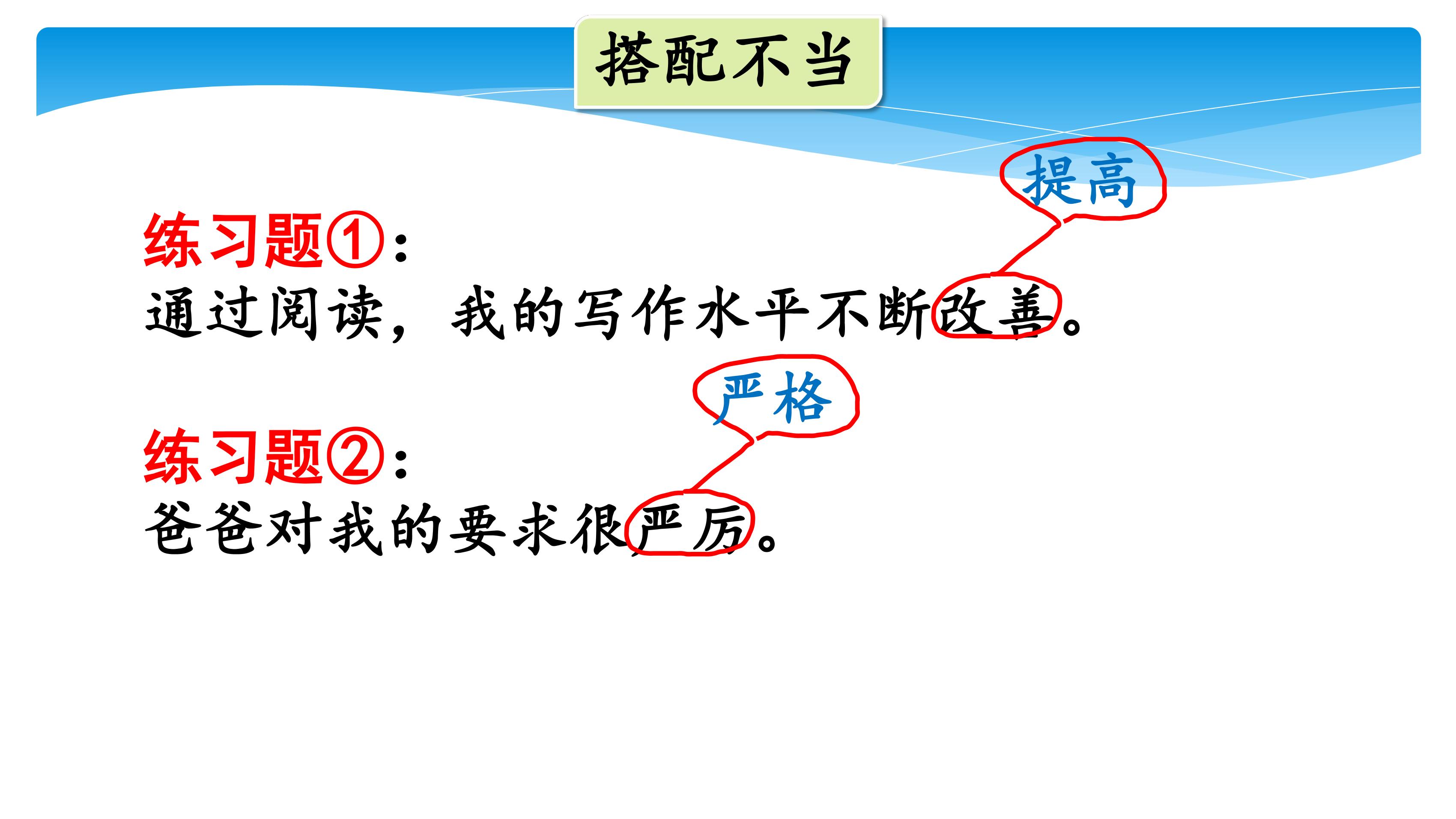 搭配不当

提高

练习题①：
通过阅读，我的写作水平不断改善。

严格

练习题②：
爸爸对我的要求很严厉。